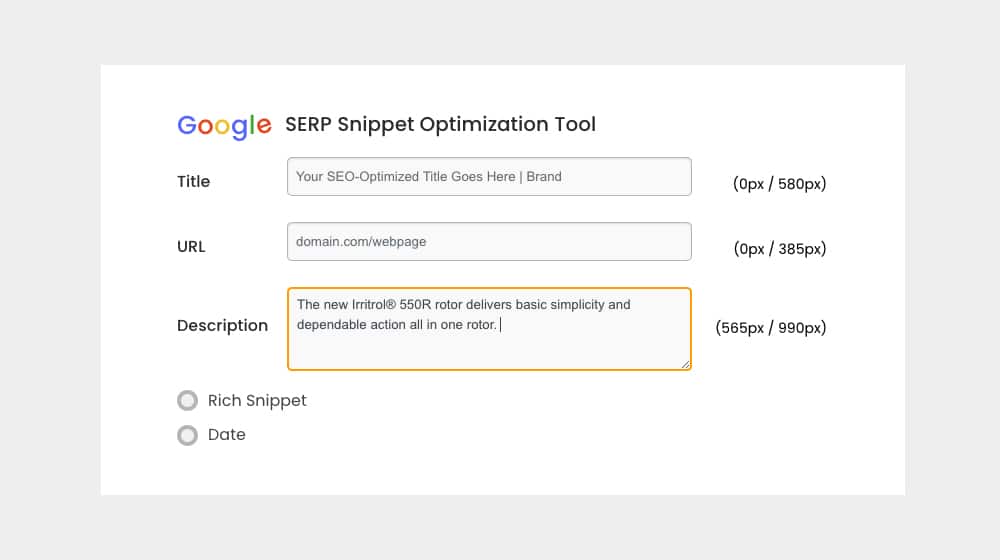 Google SERP Snippet Optimization Tool

Title
Your SEO-Optimized Title Goes Here | Brand
(0px / 580px)

URL
domain.com/webpage
(0px / 385px)

Description
The new Irritrol® 550R rotor delivers basic simplicity and dependable action all in one rotor.
(565px / 990px)

Rich Snippet

Date